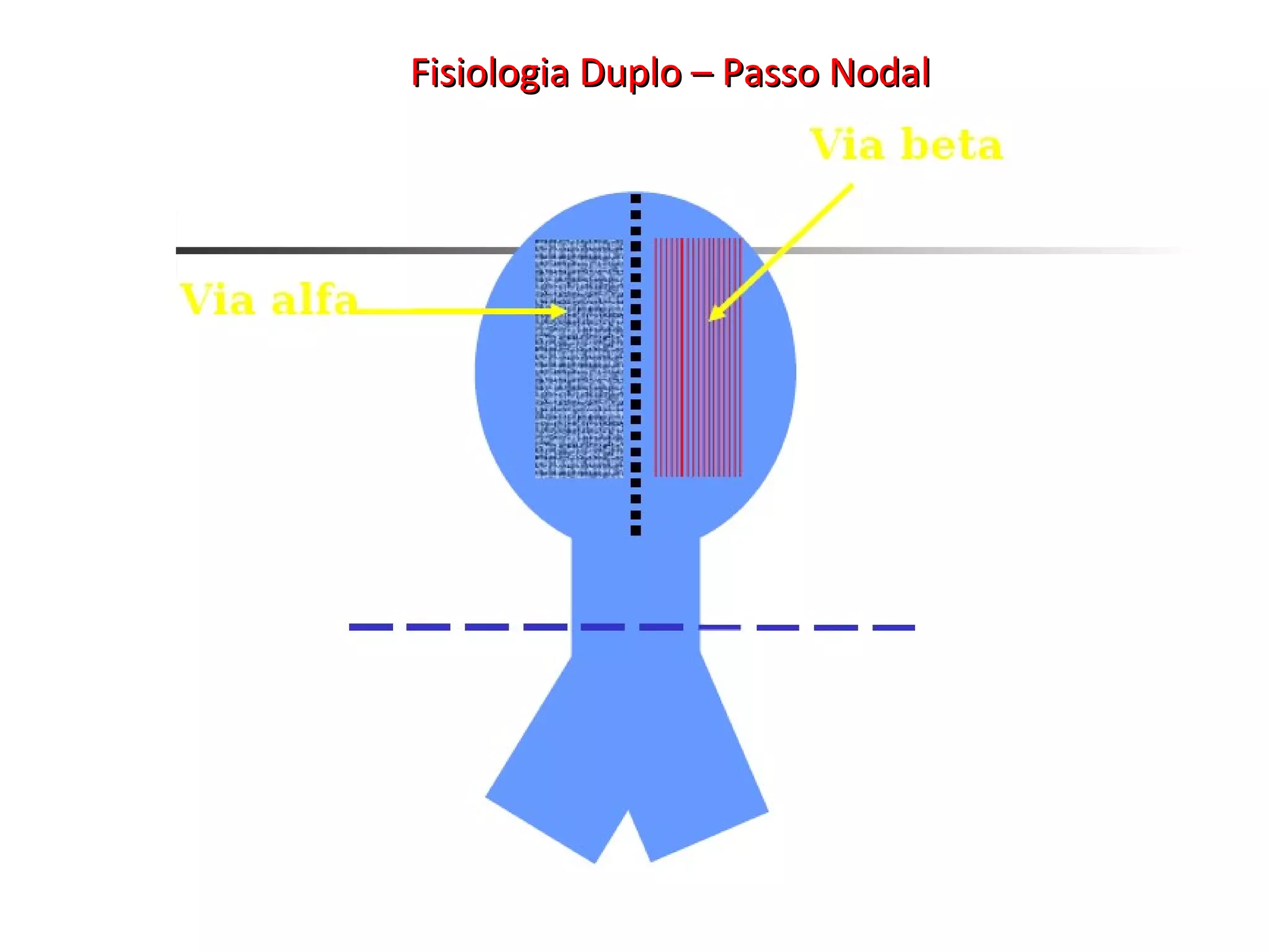 Fisiologia Duplo – Passo Nodal

Via beta

Via alfa